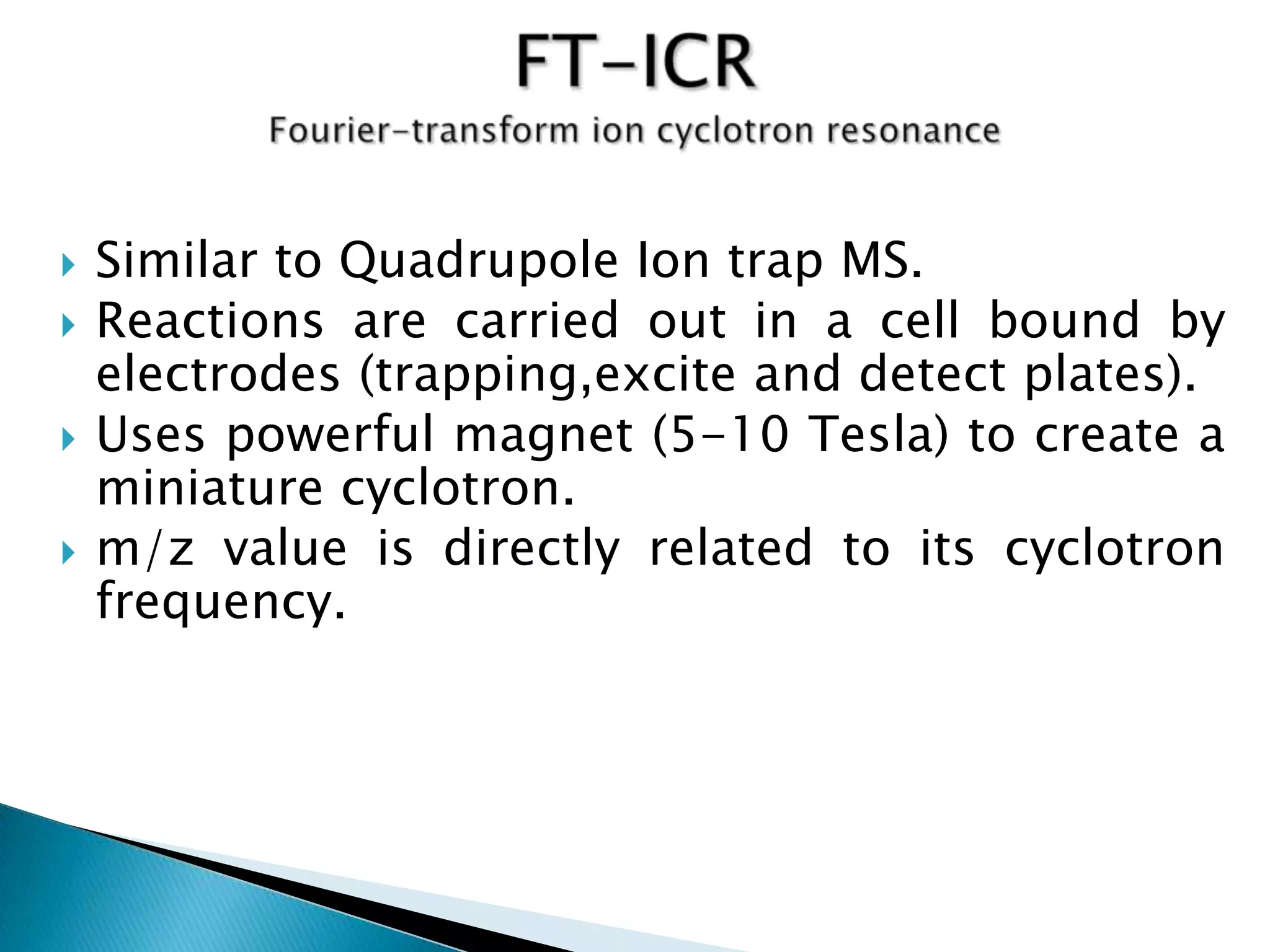 FT-ICR

Fourier-transform ion cyclotron resonance

Similar to Quadrupole Ion trap MS.

Reactions are carried out in a cell bound by electrodes (trapping,excite and detect plates).

Uses powerful magnet (5-10 Tesla) to create a miniature cyclotron.

m/z value is directly related to its cyclotron frequency.